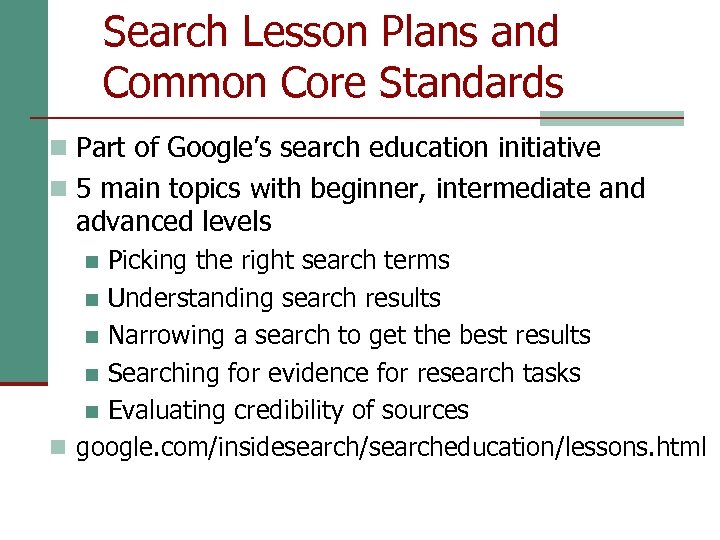 Search Lesson Plans and Common Core Standards

Part of Google's search education initiative

5 main topics with beginner, intermediate and advanced levels

Picking the right search terms

Understanding search results

Narrowing a search to get the best results

Searching for evidence for research tasks

Evaluating credibility of sources

google.com/insidesearch/searcheducation/lessons.html